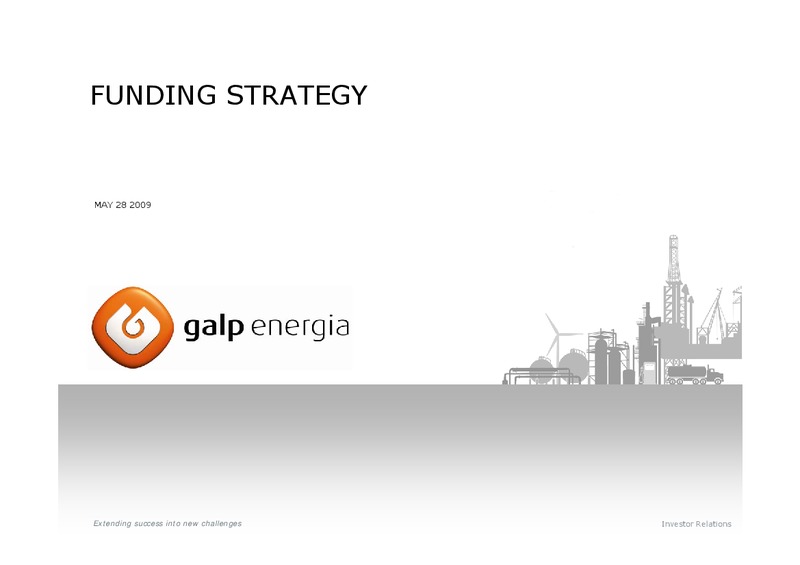 FUNDING STRATEGY

MAY 28 2009

galp energia

Extending success into new challenges

Investor Relations